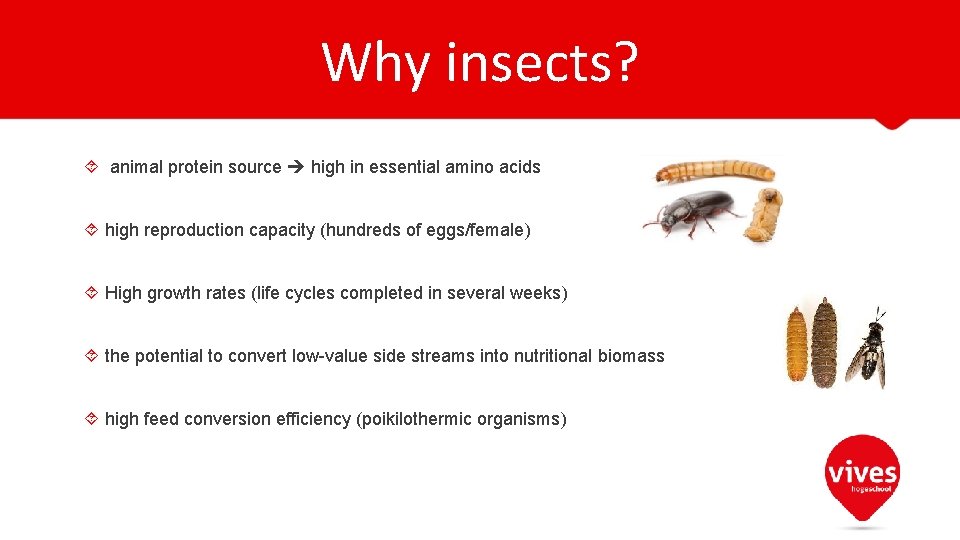 Why insects?

animal protein source → high in essential amino acids

high reproduction capacity (hundreds of eggs/female)

High growth rates (life cycles completed in several weeks)

the potential to convert low-value side streams into nutritional biomass

high feed conversion efficiency (poikilothermic organisms)

vives
hogeschool